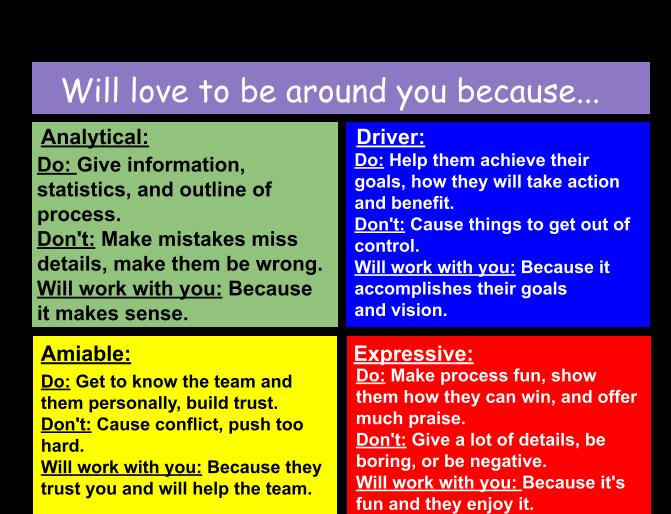 Will love to be around you because...

Analytical:
Do: Give information, statistics, and outline of process.
Don't: Make mistakes miss details, make them be wrong.
Will work with you: Because it makes sense.

Driver:
Do: Help them achieve their goals, how they will take action and benefit.
Don't: Cause things to get out of control.
Will work with you: Because it accomplishes their goals and vision.

Amiable:
Do: Get to know the team and them personally, build trust.
Don't: Cause conflict, push too hard.
Will work with you: Because they trust you and will help the team.

Expressive:
Do: Make process fun, show them how they can win, and offer much praise.
Don't: Give a lot of details, be boring, or be negative.
Will work with you: Because it's fun and they enjoy it.